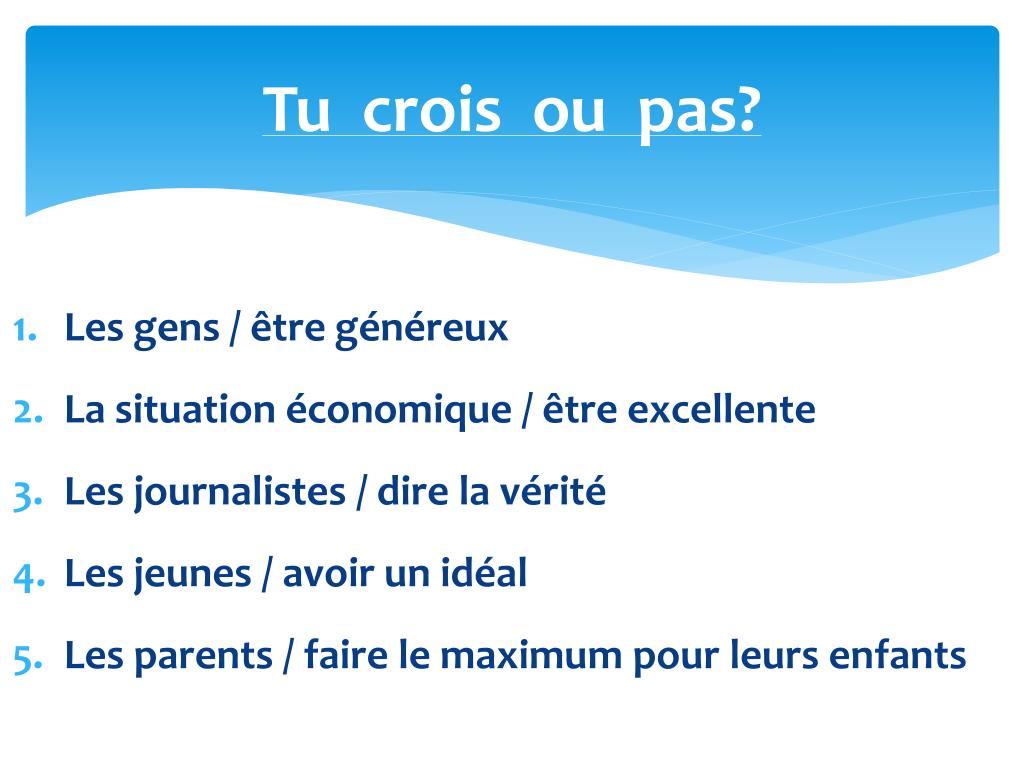 Tu crois ou pas?

1. Les gens / être généreux
2. La situation économique / être excellente
3. Les journalistes / dire la vérité
4. Les jeunes / avoir un idéal
5. Les parents / faire le maximum pour leurs enfants